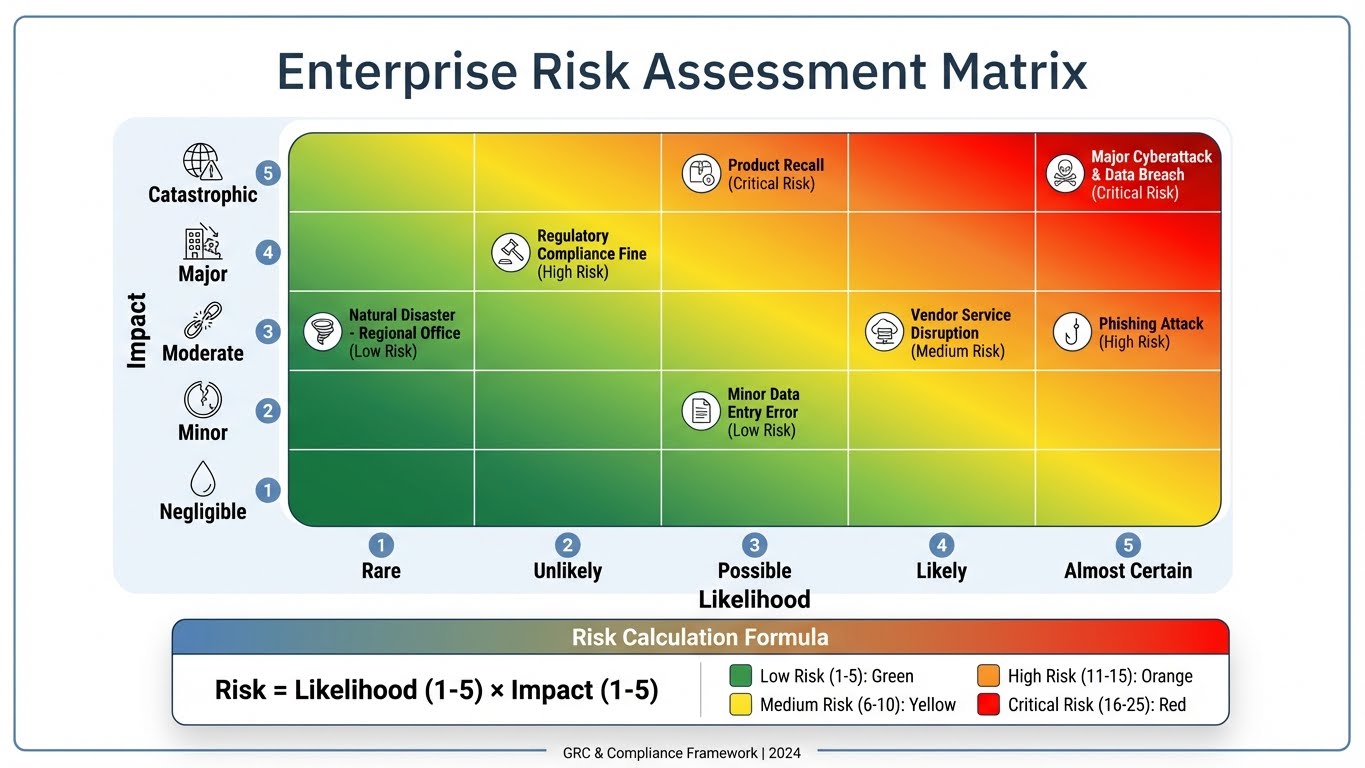 Enterprise Risk Assessment Matrix

Impact

5 Catastrophic
4 Major
3 Moderate
2 Minor
1 Negligible

Product Recall (Critical Risk)

Major Cyberattack & Data Breach (Critical Risk)

Regulatory Compliance Fine (High Risk)

Natural Disaster - Regional Office (Low Risk)

Vendor Service Disruption (Medium Risk)

Phishing Attack (High Risk)

Minor Data Entry Error (Low Risk)

1 Rare
2 Unlikely
3 Possible
4 Likely
5 Almost Certain

Likelihood

Risk Calculation Formula

Risk = Likelihood (1-5) × Impact (1-5)

Low Risk (1-5): Green
Medium Risk (6-10): Yellow
High Risk (11-15): Orange
Critical Risk (16-25): Red

GRC & Compliance Framework | 2024